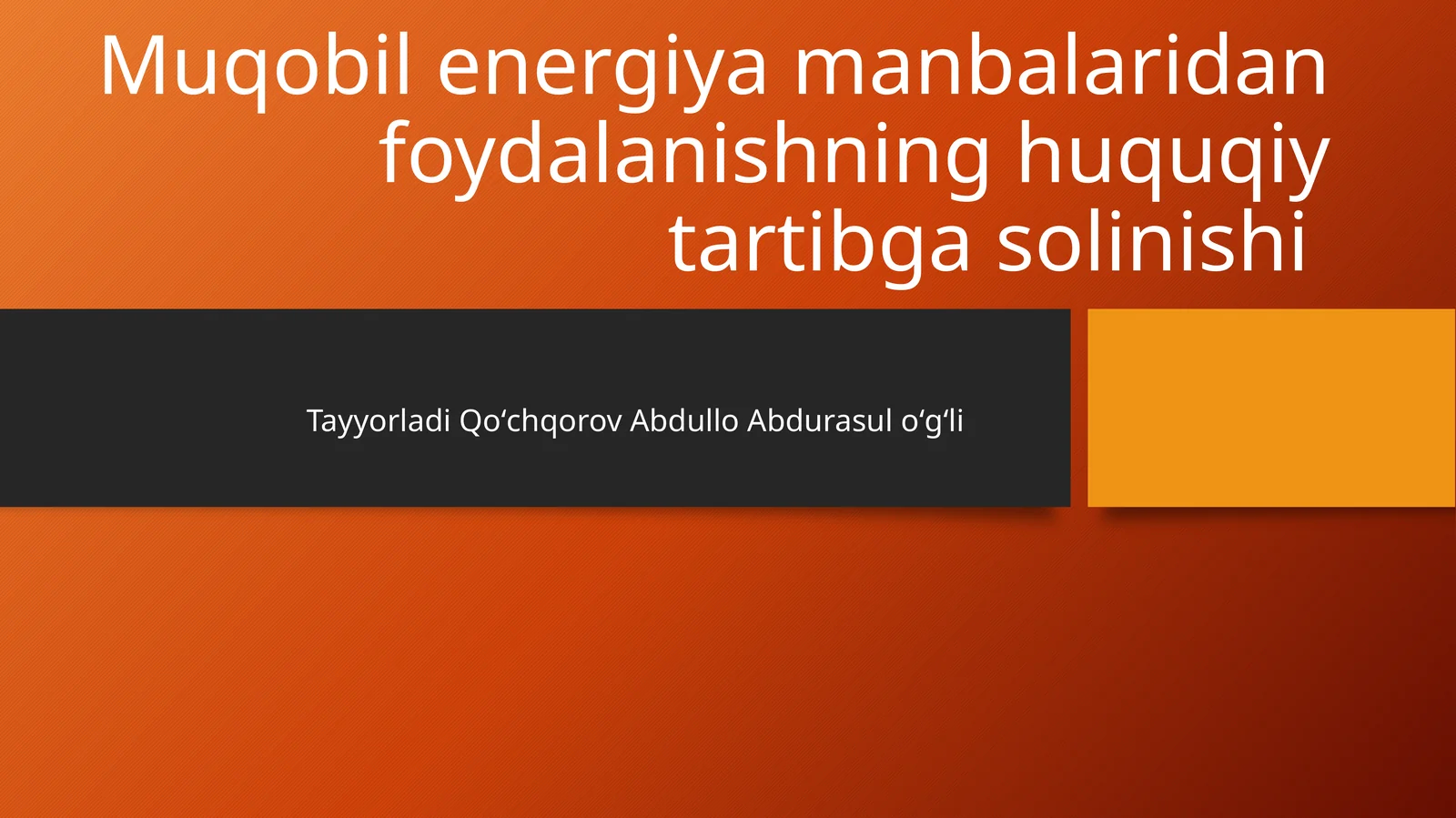 Muqobil energiya manbalaridan foydalanishning huquqiy tartibga solinishi

Tayyorladi Qo‘chqorov Abdullo Abdurasul o‘g‘li